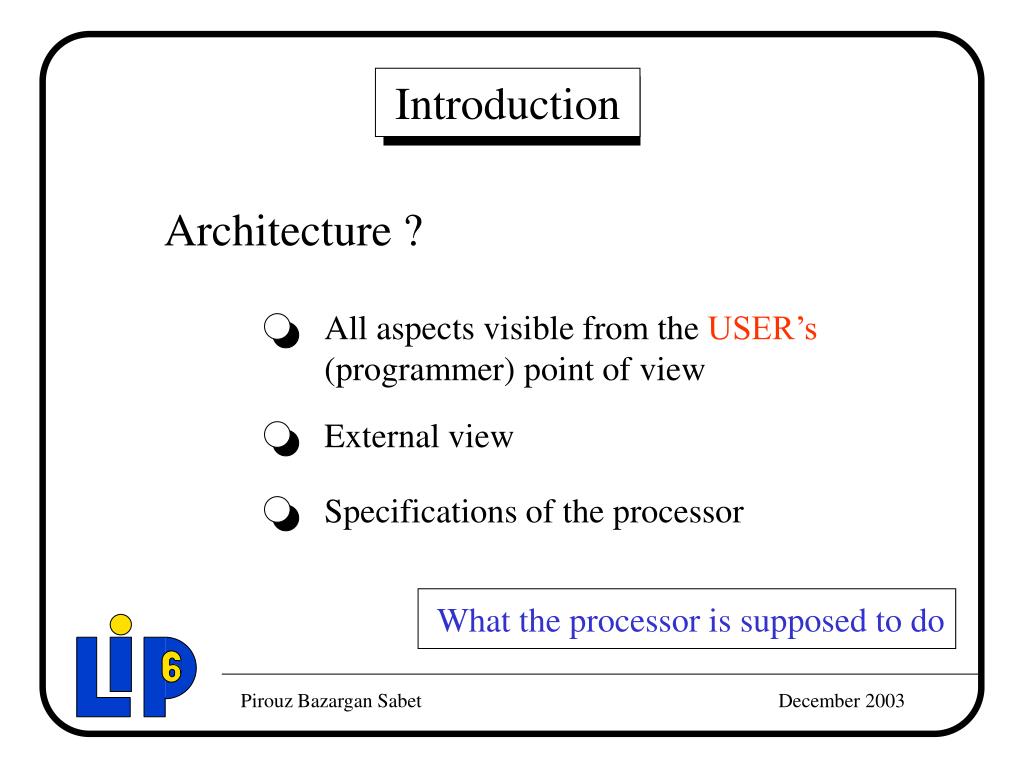 Introduction

Architecture ?

All aspects visible from the USER's (programmer) point of view

External view

Specifications of the processor

What the processor is supposed to do

LIP 6

Pirouz Bazargan Sabet

December 2003